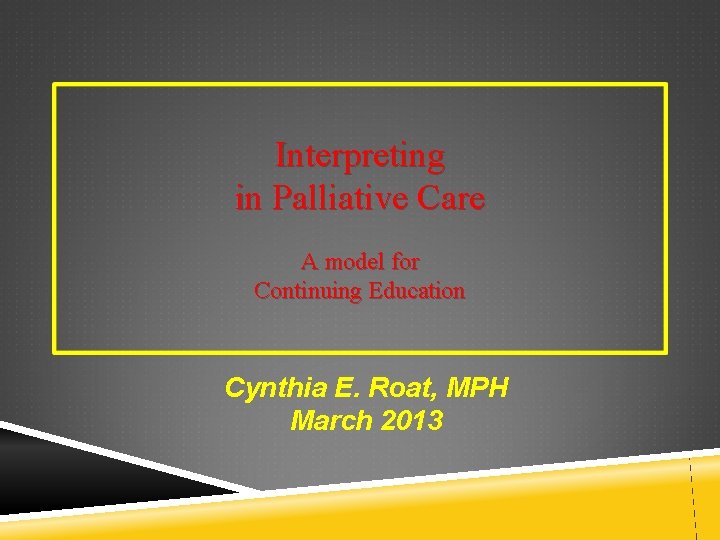 Interpreting in Palliative Care

A model for Continuing Education

Cynthia E. Roat, MPH
March 2013